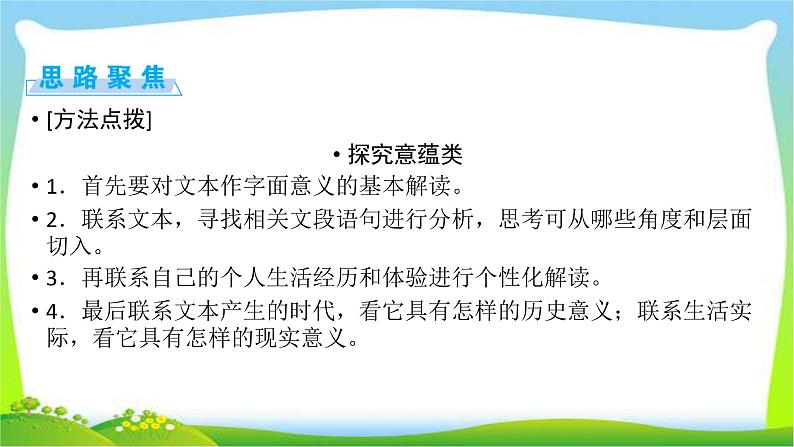 思路聚焦

• [方法点拨]

• 探究意蕴类

• 1．首先要对文本作字面意义的基本解读。

• 2．联系文本，寻找相关文段语句进行分析，思考可从哪些角度和层面切入。

• 3．再联系自己的个人生活经历和体验进行个性化解读。

• 4．最后联系文本产生的时代，看它具有怎样的历史意义；联系生活实际，看它具有怎样的现实意义。